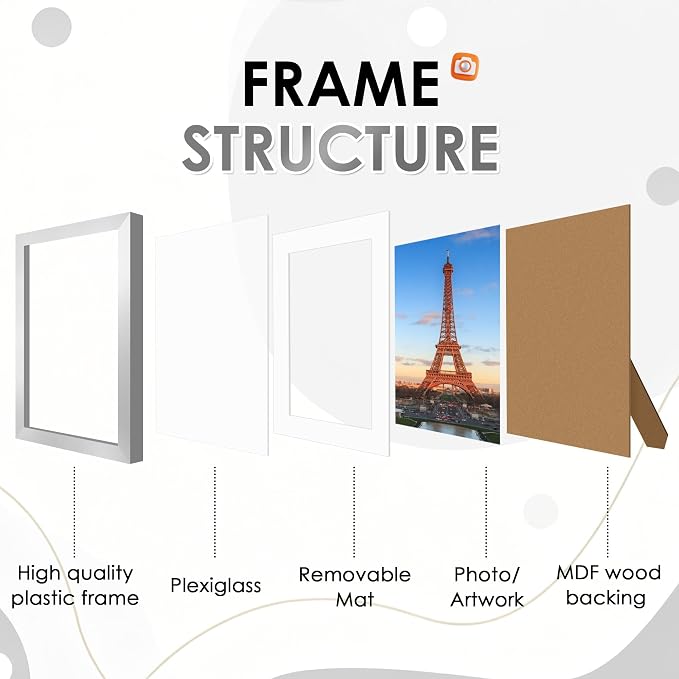 FRAME
STRUCTURE

High quality plastic frame

Plexiglass

Removable Mat

Photo/ Artwork

MDF wood backing